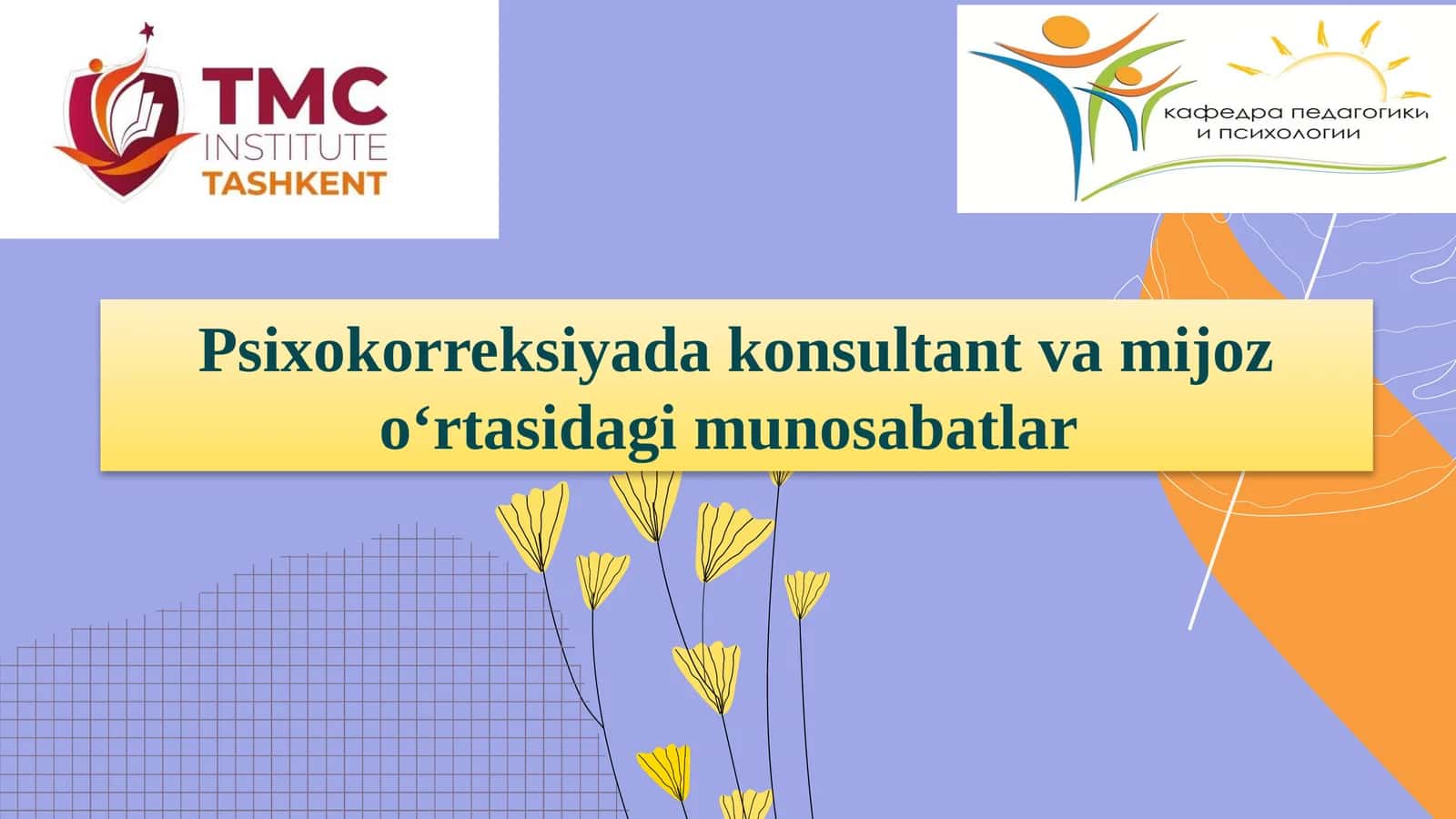 TMC INSTITUTE TASHKENT

кафедра педагогики и психологии

Psixokorreksiyada konsultant va mijoz o‘rtasidagi munosabatlar